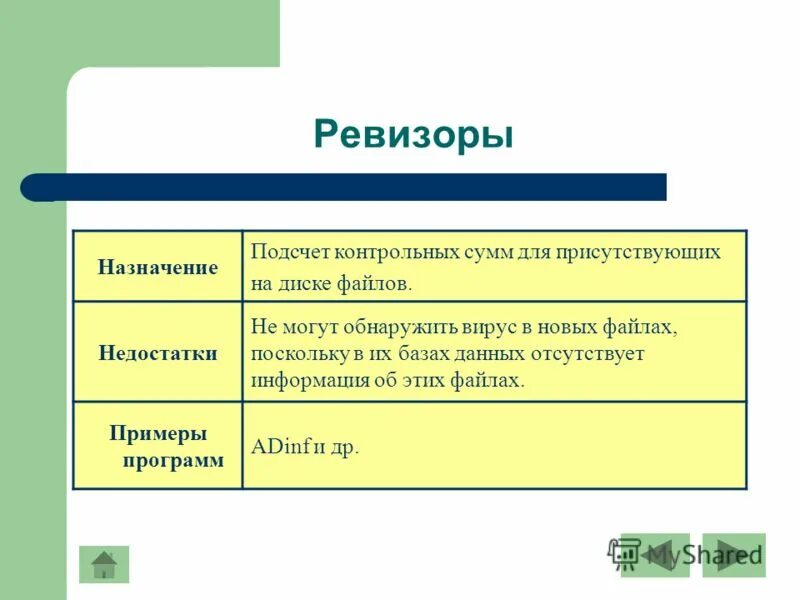 Ревизоры

| Назначение | Подсчет контрольных сумм для присутствующих на диске файлов. |
|---|---|
| Недостатки | Не могут обнаружить вирус в новых файлах, поскольку в их базах данных отсутствует информация об этих файлах. |
| Примеры программ | ADinf и др. |

MyShared